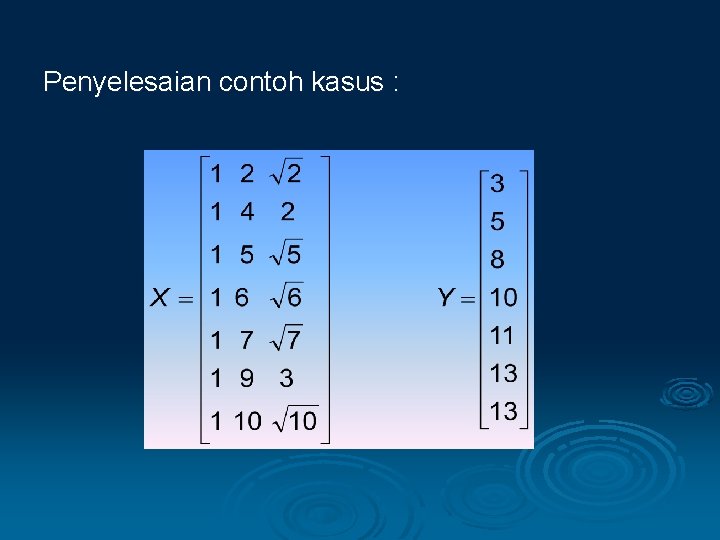 Penyelesaian contoh kasus :

$X = \begin{bmatrix} 1 & 2 & \sqrt{2} \\ 1 & 4 & 2 \\ 1 & 5 & \sqrt{5} \\ 1 & 6 & \sqrt{6} \\ 1 & 7 & \sqrt{7} \\ 1 & 9 & 3 \\ 1 & 10 & \sqrt{10} \end{bmatrix}$ $Y = \begin{bmatrix} 3 \\ 5 \\ 8 \\ 10 \\ 11 \\ 13 \\ 13 \end{bmatrix}$